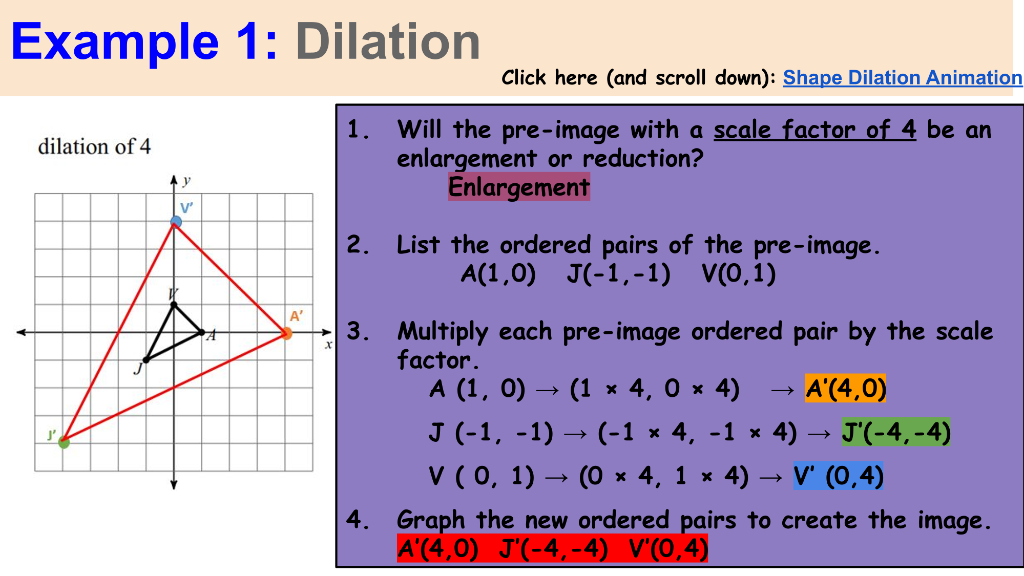 Example 1: Dilation

Click here (and scroll down): Shape Dilation Animation

dilation of 4

y
V'
V
A'
A
x
J
J'

1. Will the pre-image with a scale factor of 4 be an enlargement or reduction?
Enlargement

2. List the ordered pairs of the pre-image.
A(1,0) J(-1,-1) V(0,1)

3. Multiply each pre-image ordered pair by the scale factor.
A (1, 0) → (1 × 4, 0 × 4) → A'(4,0)
J (-1, -1) → (-1 × 4, -1 × 4) → J'(-4,-4)
V ( 0, 1) → (0 × 4, 1 × 4) → V' (0,4)

4. Graph the new ordered pairs to create the image.
A'(4,0) J'(-4,-4) V'(0,4)